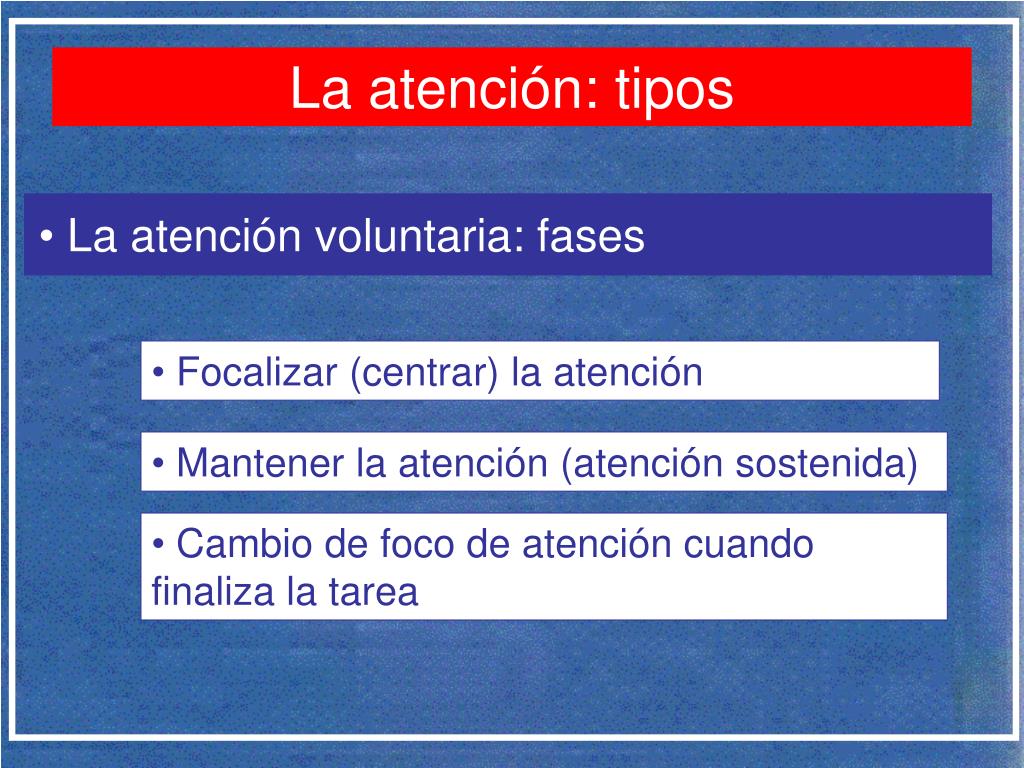 La atención: tipos

• La atención voluntaria: fases

• Focalizar (centrar) la atención

• Mantener la atención (atención sostenida)

• Cambio de foco de atención cuando finaliza la tarea